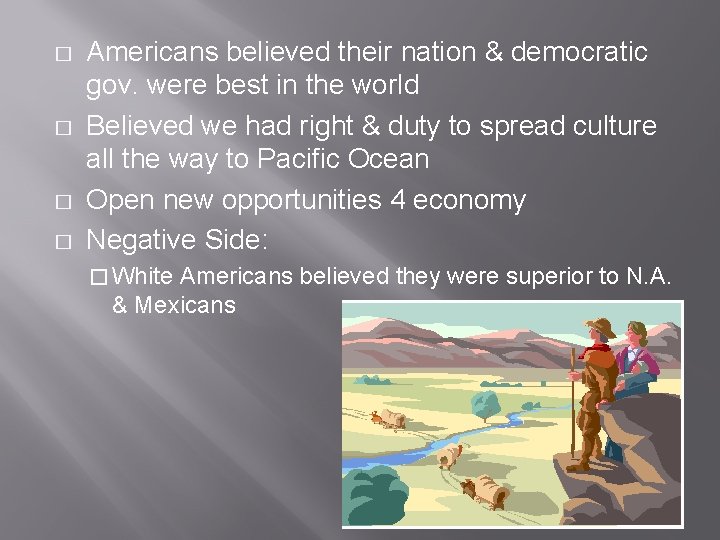 □ Americans believed their nation & democratic gov. were best in the world

□ Believed we had right & duty to spread culture all the way to Pacific Ocean

□ Open new opportunities 4 economy

□ Negative Side:

□ White Americans believed they were superior to N.A. & Mexicans